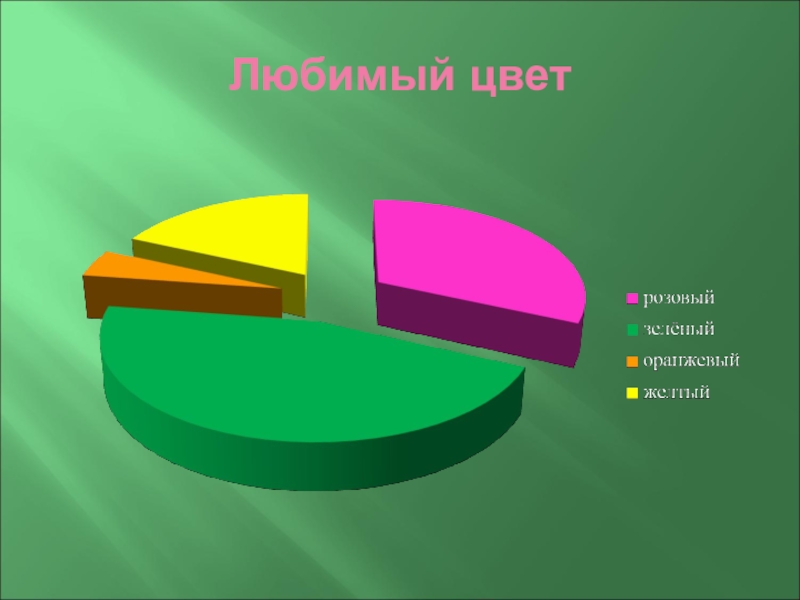 Любимый цвет

розовый
зелёный
оранжевый
желтый